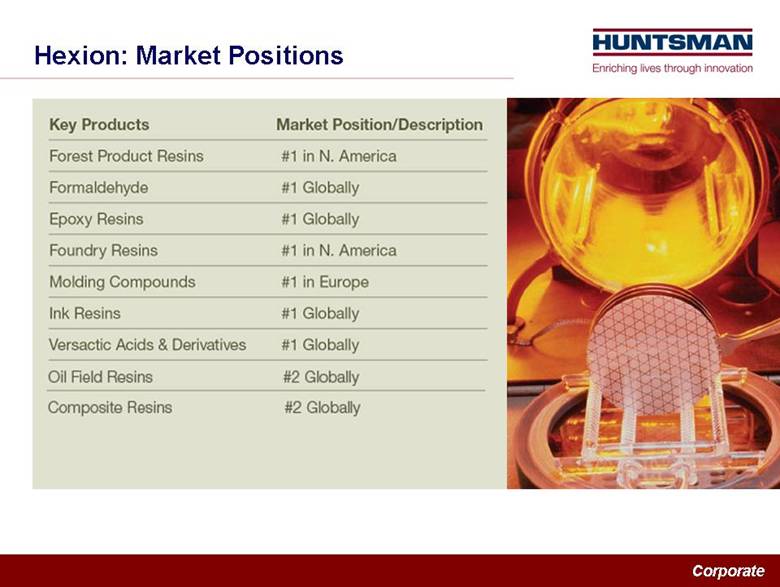 Hexion: Market Positions

HUNTSMAN
Enriching lives through innovation

| Key Products | Market Position/Description |
|---|---|
| Forest Product Resins | #1 in N. America |
| Formaldehyde | #1 Globally |
| Epoxy Resins | #1 Globally |
| Foundry Resins | #1 in N. America |
| Molding Compounds | #1 in Europe |
| Ink Resins | #1 Globally |
| Versactic Acids & Derivatives | #1 Globally |
| Oil Field Resins | #2 Globally |
| Composite Resins | #2 Globally |

Corporate